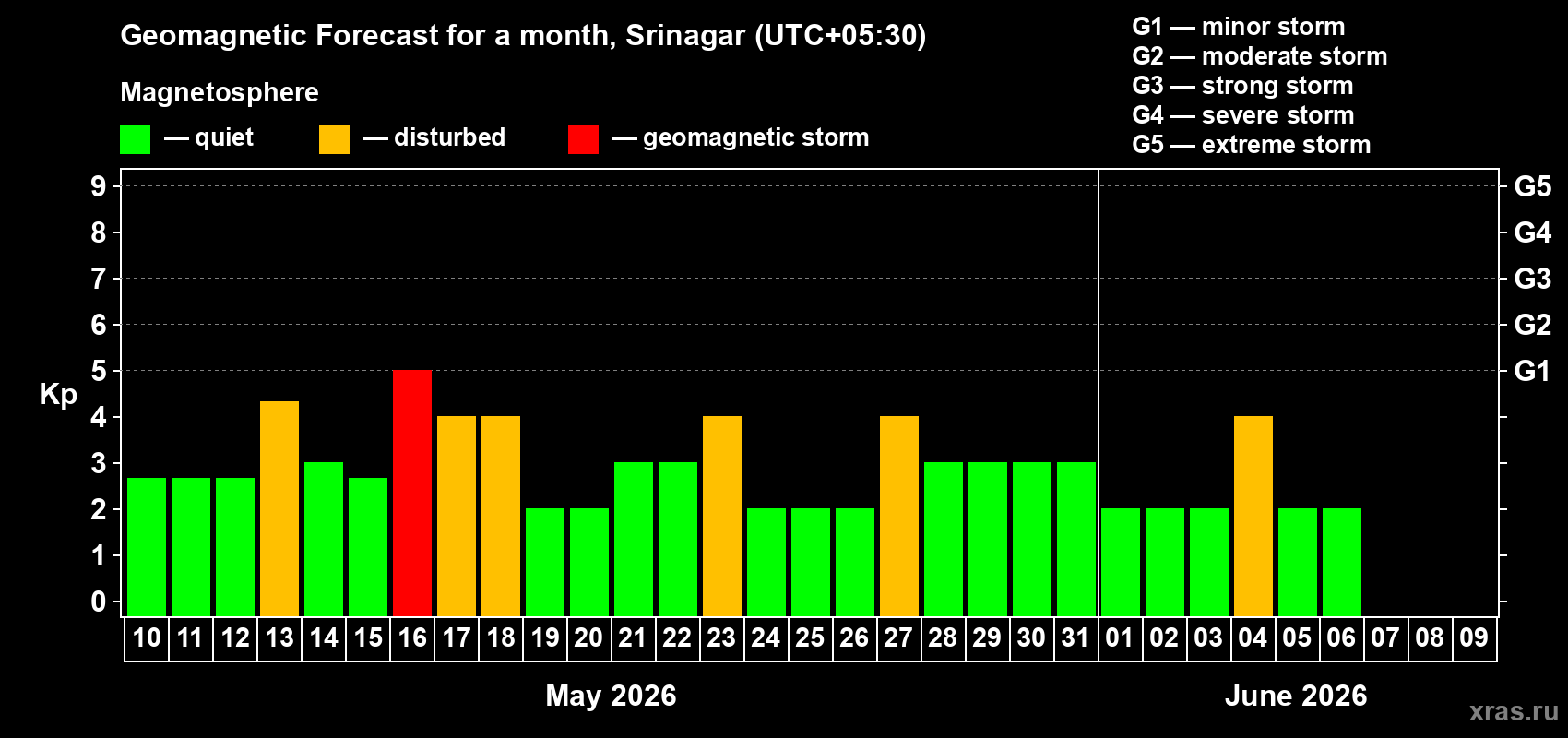 Geomagnetic Forecast for a month, Srinagar (UTC+05:30)

Magnetosphere

— quiet — disturbed — geomagnetic storm

G1 — minor storm
G2 — moderate storm
G3 — strong storm
G4 — severe storm
G5 — extreme storm

Kp

9
8
7
6
5
4
3
2
1
0

G5
G4
G3
G2
G1

10 11 12 13 14 15 16 17 18 19 20 21 22 23 24 25 26 27 28 29 30 31 01 02 03 04 05 06 07 08 09

May 2026

June 2026

xras.ru